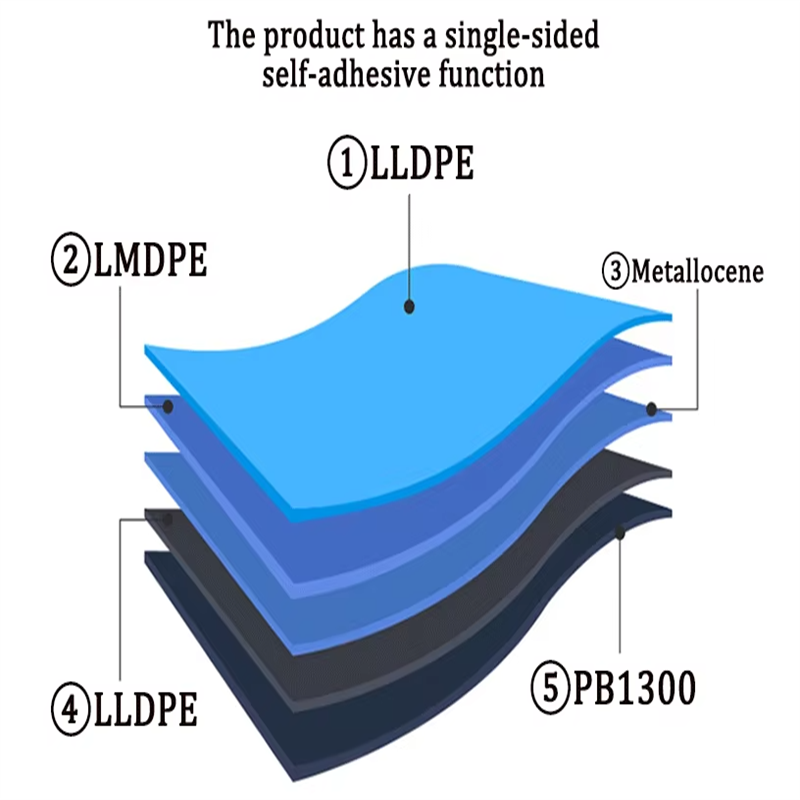 The product has a single-sided self-adhesive function

①LLDPE

②LMDPE

③Metallocene

④LLDPE

⑤PB1300